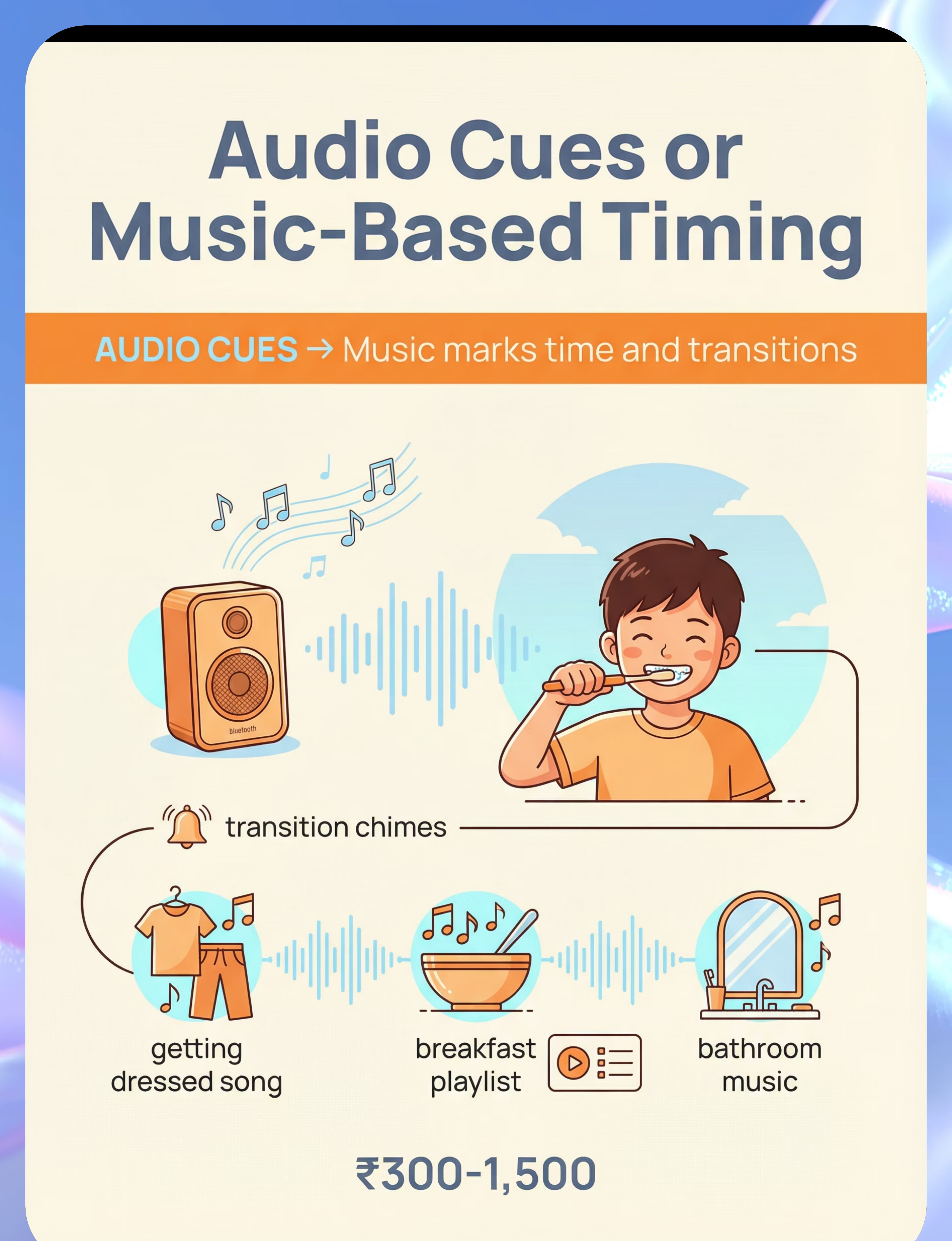 Audio Cues or Music-Based Timing

AUDIO CUES → Music marks time and transitions

bluetooth

transition chimes

getting dressed song

breakfast playlist

bathroom music

₹300-1,500